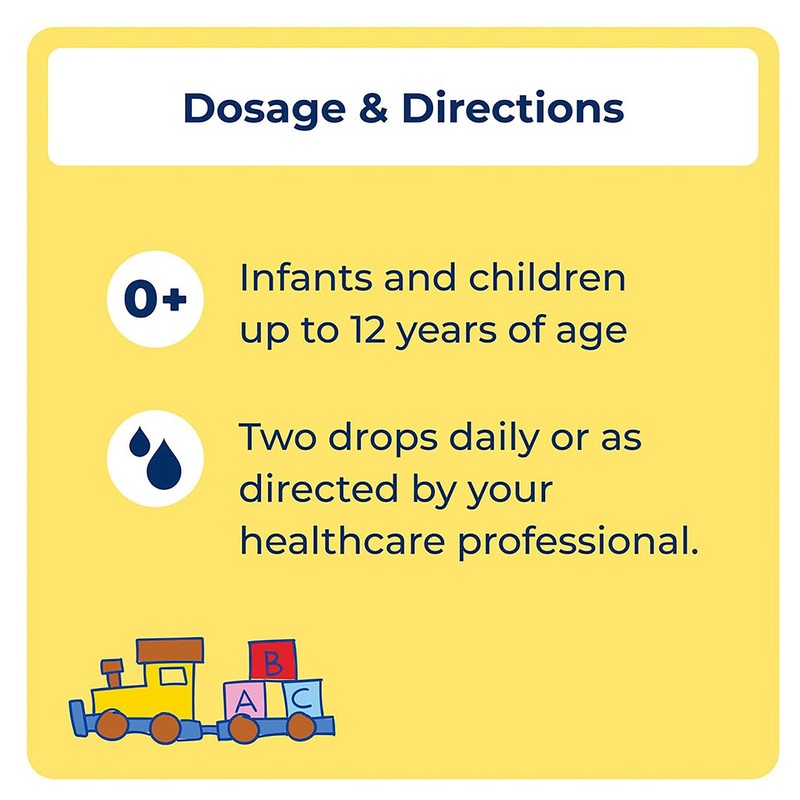 Dosage & Directions

0+ Infants and children up to 12 years of age

Two drops daily or as directed by your healthcare professional.

B
A C